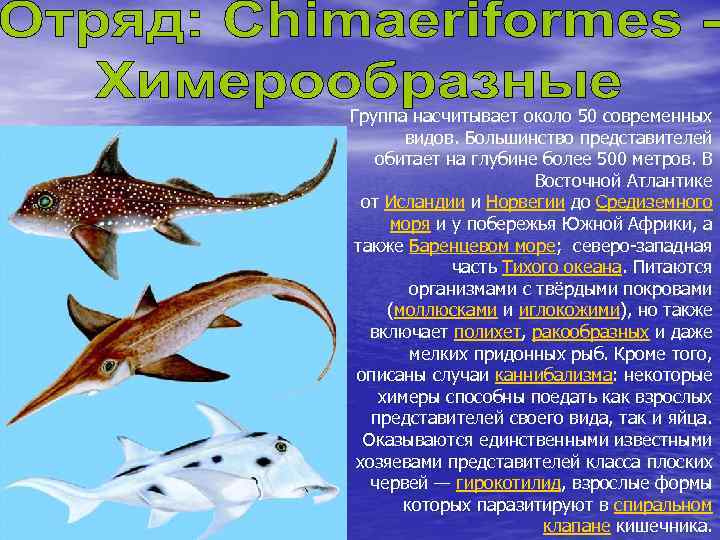 Отряд: Chimaeriformes – Химерообразные

Группа насчитывает около 50 современных видов. Большинство представителей обитает на глубине более 500 метров. В Восточной Атлантике от Исландии и Норвегии до Средиземного моря и у побережья Южной Африки, а также Баренцевом море; северо-западная часть Тихого океана. Питаются организмами с твёрдыми покровами (моллюсками и иглокожими), но также включает полихет, ракообразных и даже мелких придонных рыб. Кроме того, описаны случаи каннибализма: некоторые химеры способны поедать как взрослых представителей своего вида, так и яйца. Оказываются единственными известными хозяевами представителей класса плоских червей — гирокотилид, взрослые формы которых паразитируют в спиральном клапане кишечника.